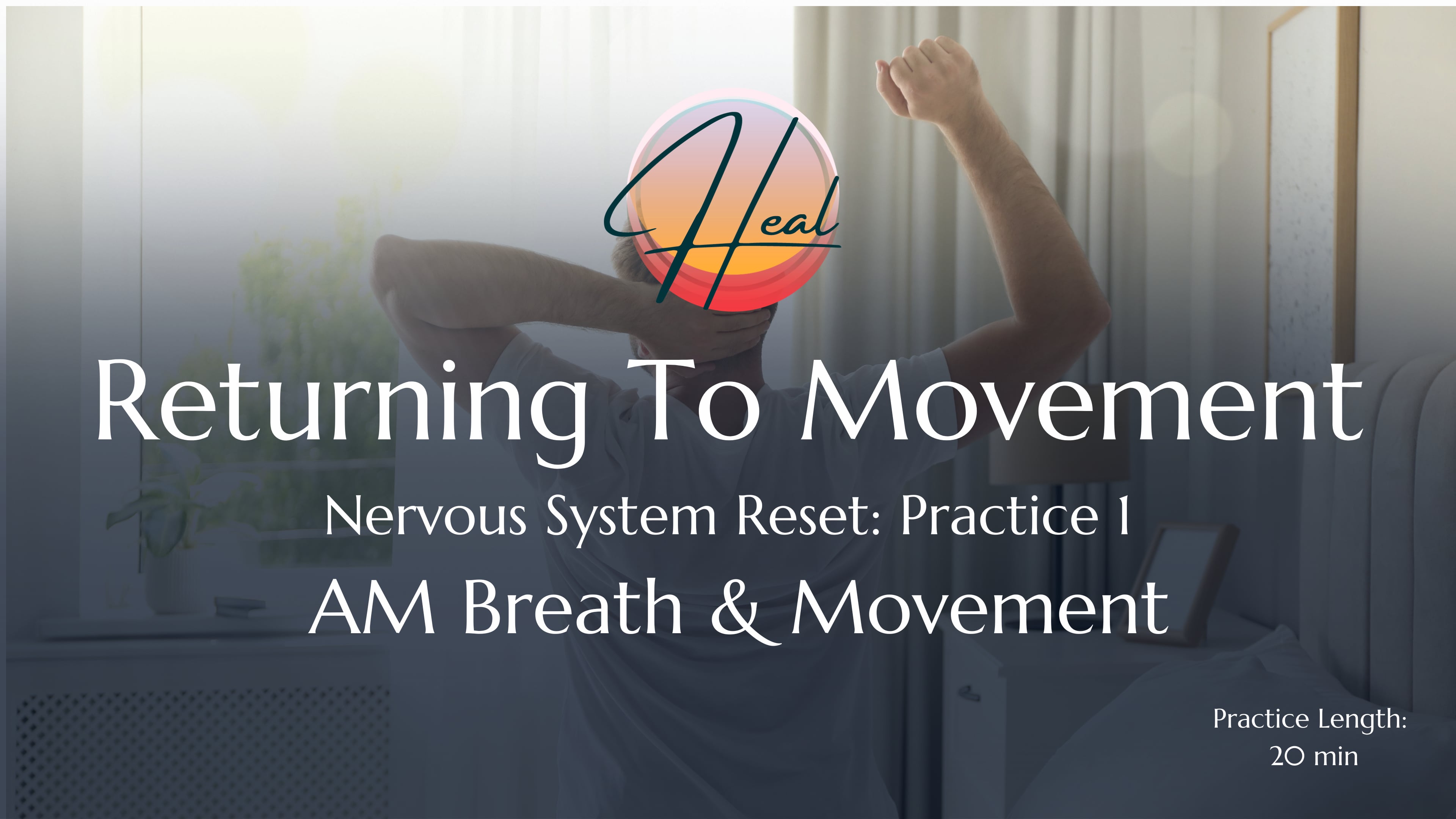 Heal

Returning To Movement

Nervous System Reset: Practice 1

AM Breath & Movement

Practice Length: 20 min